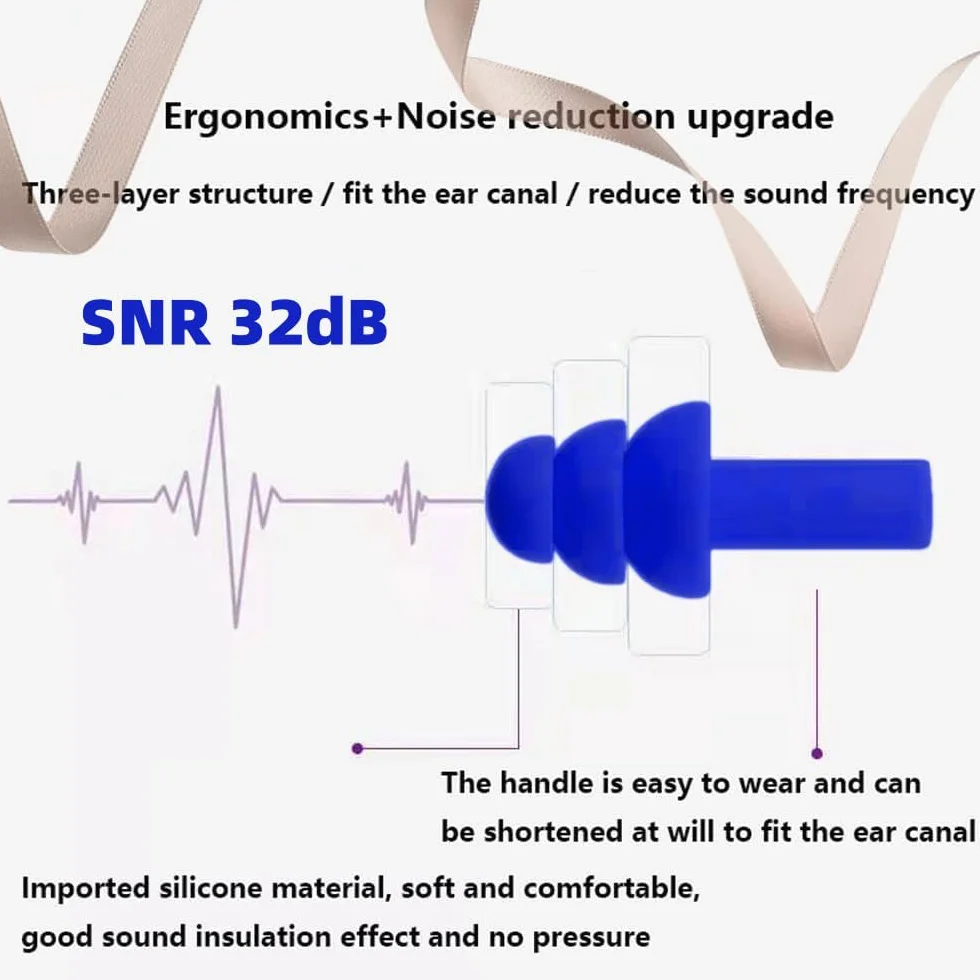 Ergonomics+Noise reduction upgrade

Three-layer structure / fit the ear canal / reduce the sound frequency

SNR 32dB

The handle is easy to wear and can be shortened at will to fit the ear canal

Imported silicone material, soft and comfortable, good sound insulation effect and no pressure